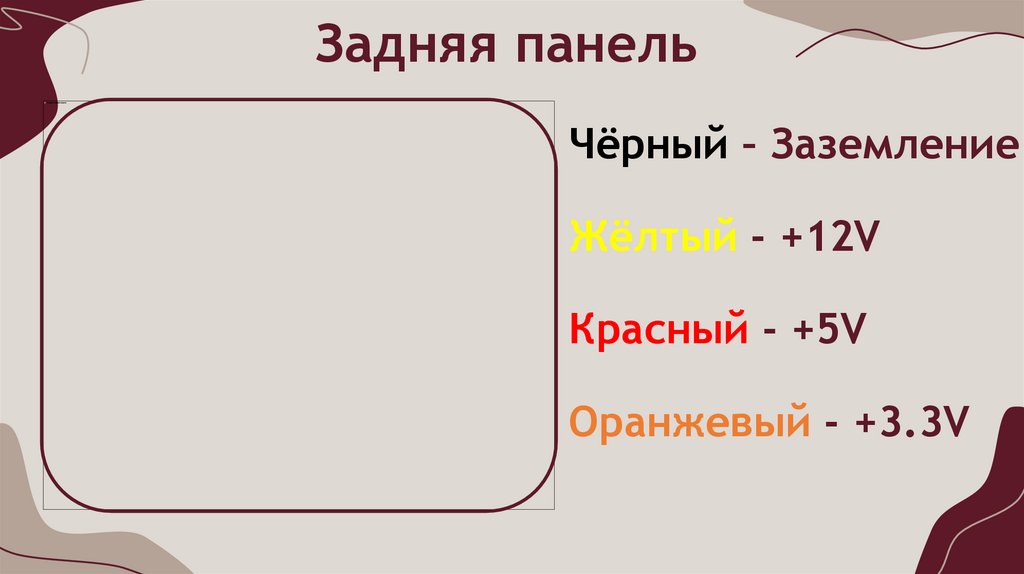 Задняя панель

Чёрный – Заземление

Жёлтый – +12V

Красный – +5V

Оранжевый – +3.3V